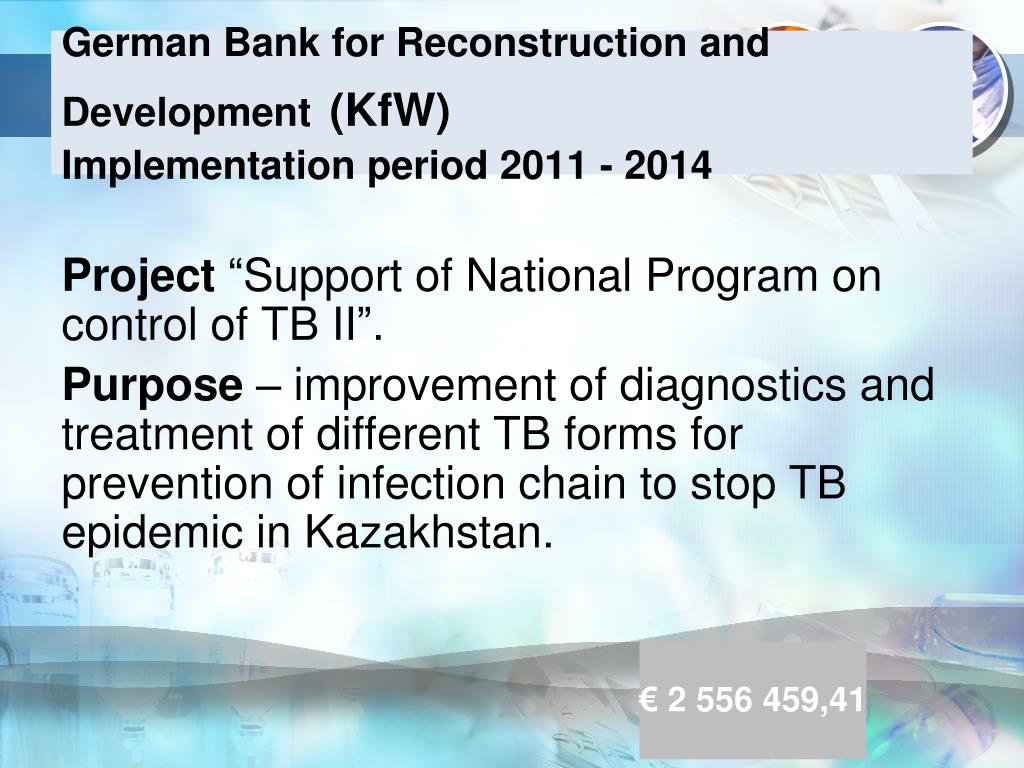 German Bank for Reconstruction and Development (KfW)
Implementation period 2011 - 2014

Project “Support of National Program on control of TB II”.

Purpose – improvement of diagnostics and treatment of different TB forms for prevention of infection chain to stop TB epidemic in Kazakhstan.

€ 2 556 459,41